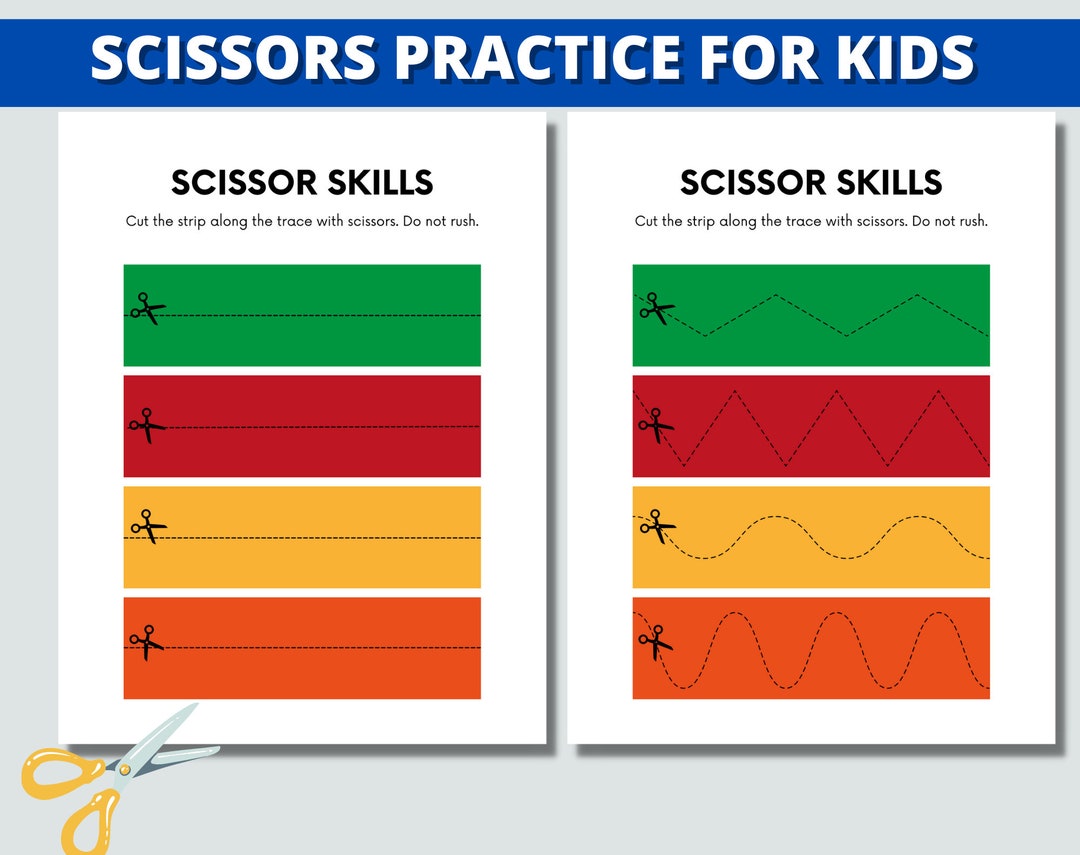 SCISSORS PRACTICE FOR KIDS

SCISSOR SKILLS

Cut the strip along the trace with scissors. Do not rush.

SCISSOR SKILLS

Cut the strip along the trace with scissors. Do not rush.